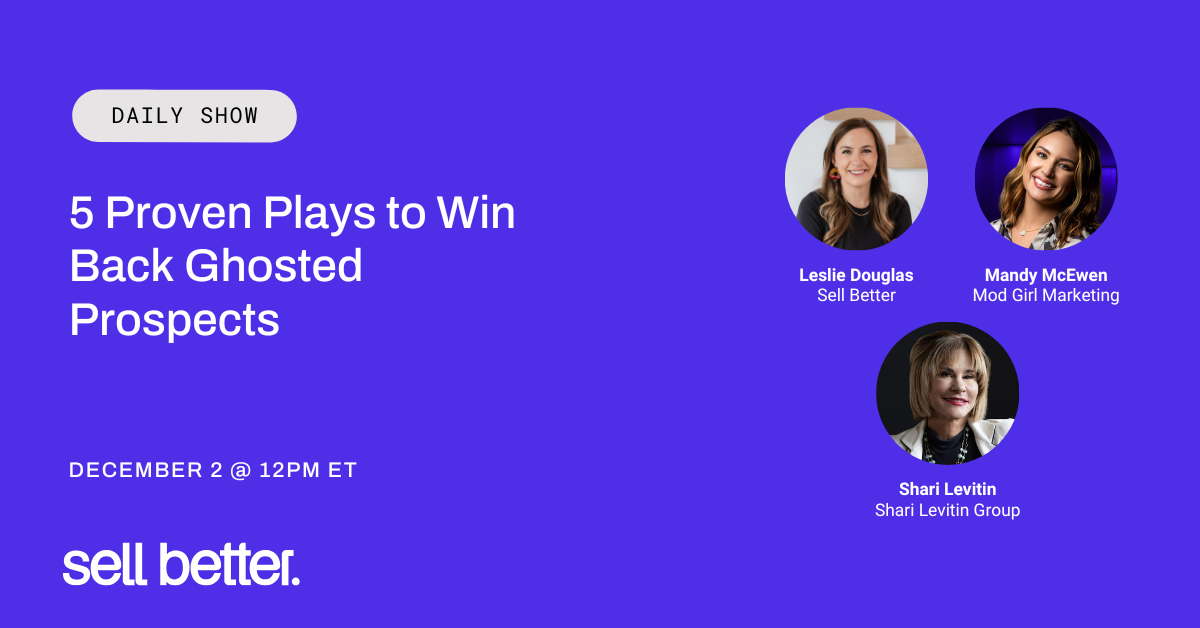 DAILY SHOW

5 Proven Plays to Win Back Ghosted Prospects

DECEMBER 2 @ 12PM ET

sell better.

Leslie Douglas
Sell Better

Mandy McEwen
Mod Girl Marketing

Shari Levitin
Shari Levitin Group